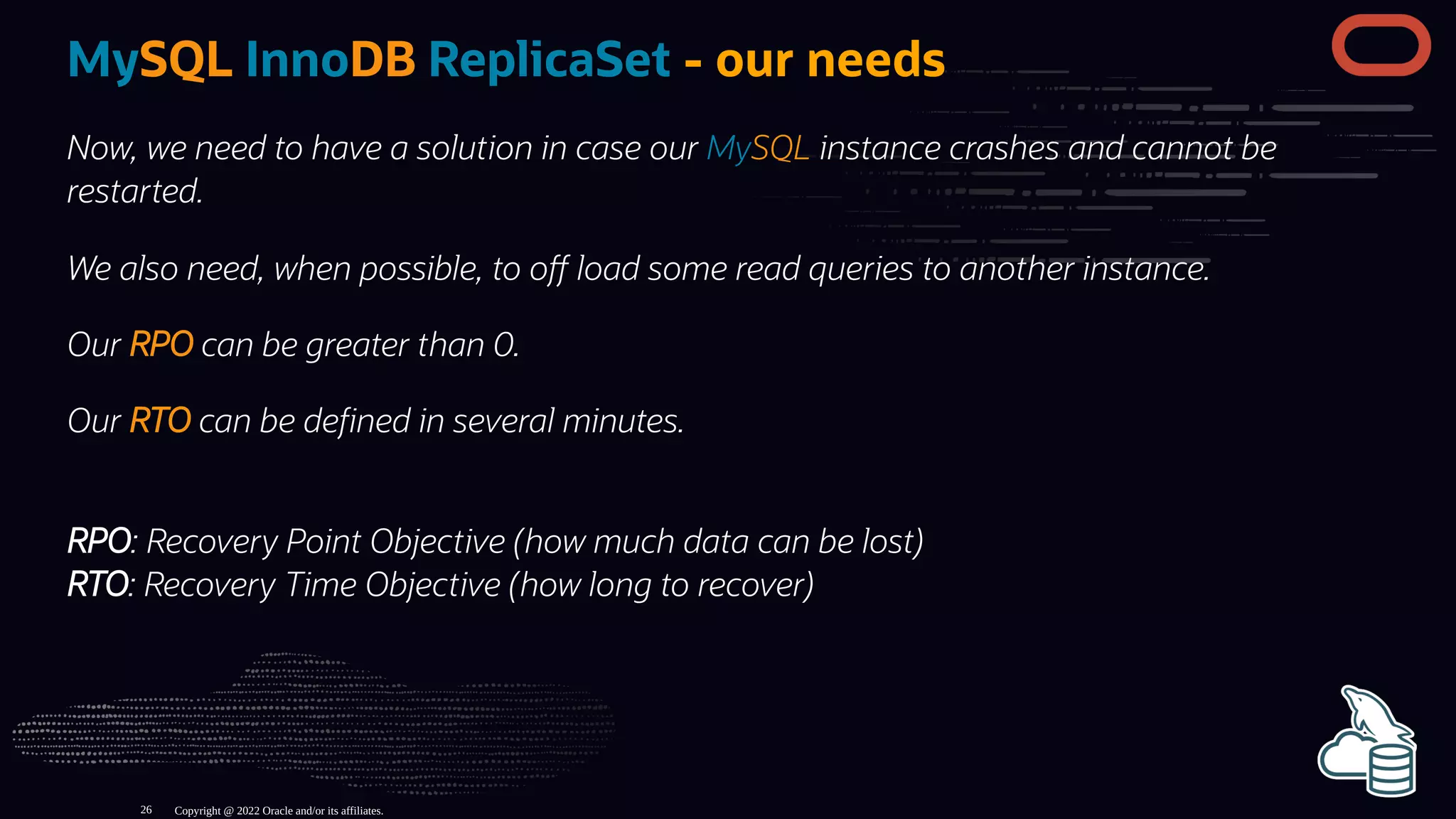 MySQL InnoDB ReplicaSet - our needs

Now, we need to have a solution in case our MySQL instance crashes and cannot be restarted.

We also need, when possible, to off load some read queries to another instance.

Our RPO can be greater than 0.

Our RTO can be defined in several minutes.

RPO: Recovery Point Objective (how much data can be lost)
RTO: Recovery Time Objective (how long to recover)

26 Copyright @ 2022 Oracle and/or its affiliates.